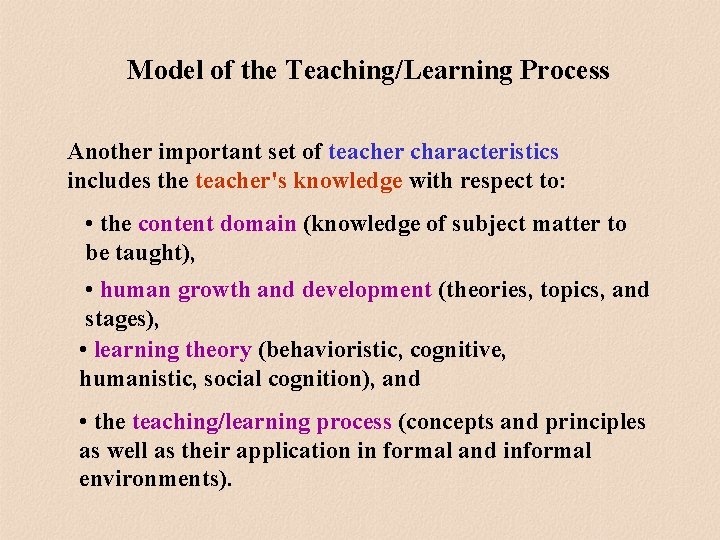 Model of the Teaching/Learning Process

Another important set of teacher characteristics includes the teacher's knowledge with respect to:

• the content domain (knowledge of subject matter to be taught),

• human growth and development (theories, topics, and stages),

• learning theory (behavioristic, cognitive, humanistic, social cognition), and

• the teaching/learning process (concepts and principles as well as their application in formal and informal environments).